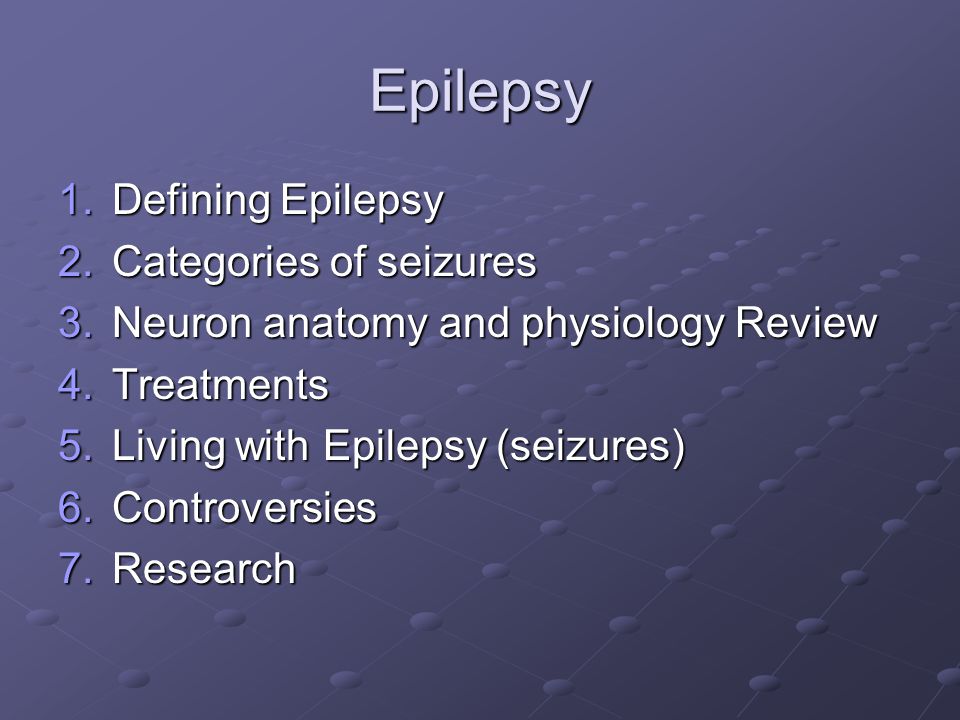 Epilepsy

1. Defining Epilepsy
2. Categories of seizures
3. Neuron anatomy and physiology Review
4. Treatments
5. Living with Epilepsy (seizures)
6. Controversies
7. Research